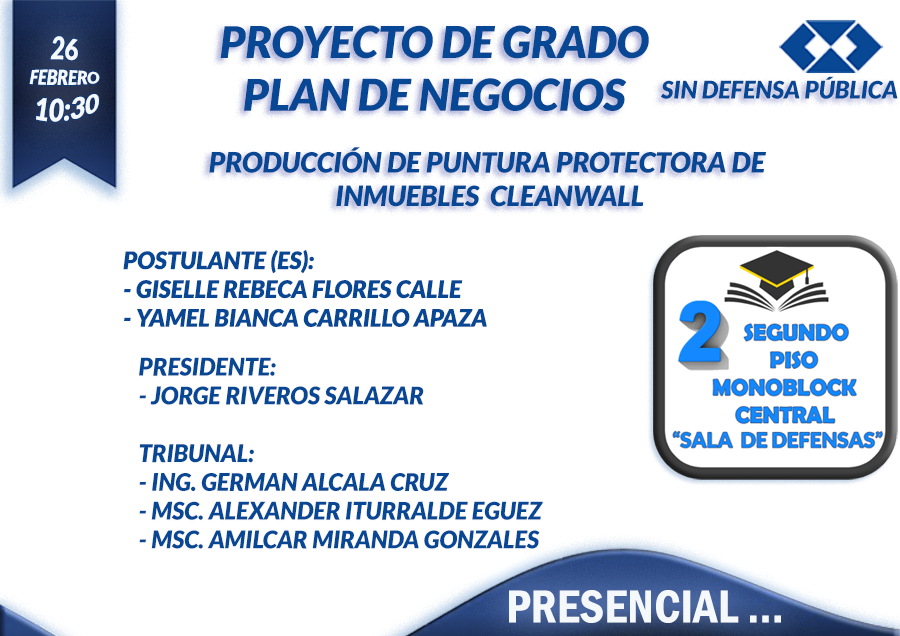 26
FEBRERO
10:30

PROYECTO DE GRADO
PLAN DE NEGOCIOS

SIN DEFENSA PÚBLICA

PRODUCCIÓN DE PUNTURA PROTECTORA DE INMUEBLES CLEANWALL

POSTULANTE (ES):
- GISELLE REBECA FLORES CALLE
- YAMEL BIANCA CARRILLO APAZA

PRESIDENTE:
- JORGE RIVEROS SALAZAR

TRIBUNAL:
- ING. GERMAN ALCALA CRUZ
- MSC. ALEXANDER ITURRALDE EGUEZ
- MSC. AMILCAR MIRANDA GONZALES

2
SEGUNDO
PISO
MONOBLOCK
CENTRAL
"SALA DE DEFENSAS"

PRESENCIAL ...